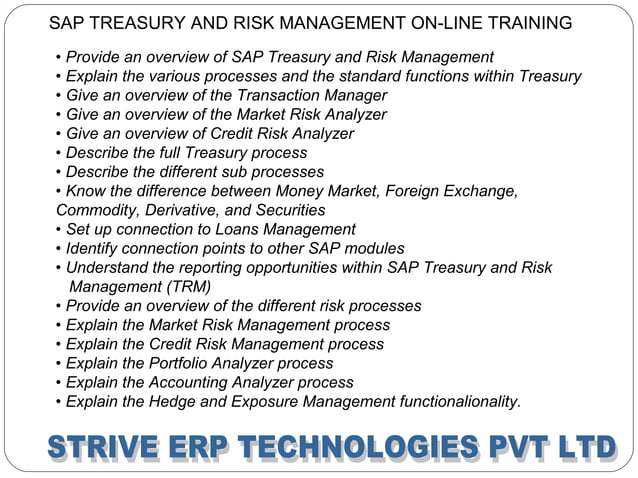 SAP TREASURY AND RISK MANAGEMENT ON-LINE TRAINING

• Provide an overview of SAP Treasury and Risk Management
• Explain the various processes and the standard functions within Treasury
• Give an overview of the Transaction Manager
• Give an overview of the Market Risk Analyzer
• Give an overview of Credit Risk Analyzer
• Describe the full Treasury process
• Describe the different sub processes
• Know the difference between Money Market, Foreign Exchange, Commodity, Derivative, and Securities
• Set up connection to Loans Management
• Identify connection points to other SAP modules
• Understand the reporting opportunities within SAP Treasury and Risk Management (TRM)
• Provide an overview of the different risk processes
• Explain the Market Risk Management process
• Explain the Credit Risk Management process
• Explain the Portfolio Analyzer process
• Explain the Accounting Analyzer process
• Explain the Hedge and Exposure Management functionalionality.

STRIVE ERP TECHNOLOGIES PVT LTD